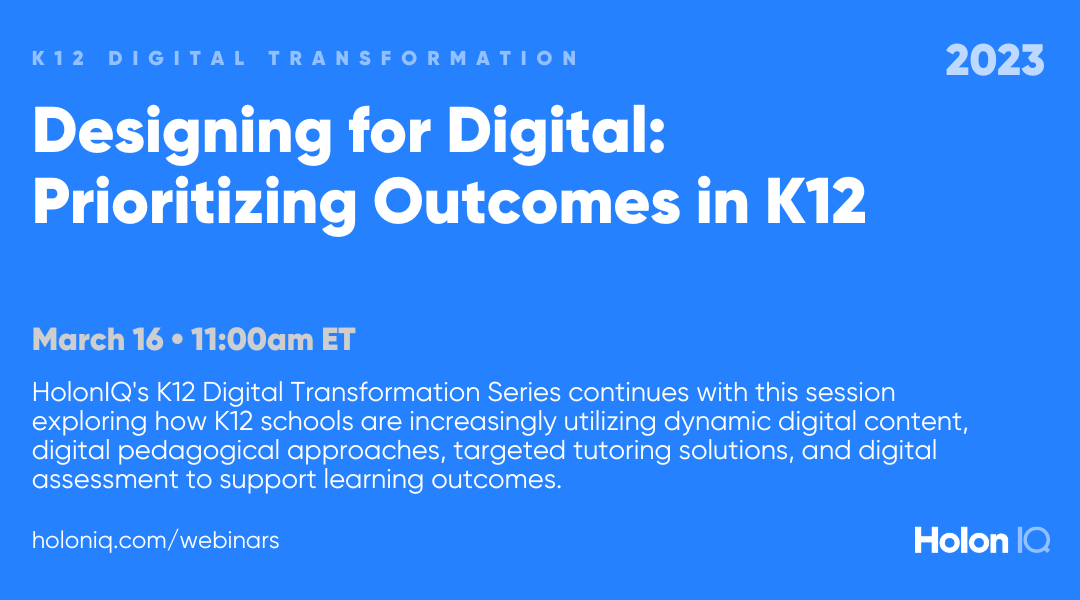 K12 DIGITAL TRANSFORMATION

2023

Designing for Digital: Prioritizing Outcomes in K12

March 16 • 11:00am ET

HolonIQ's K12 Digital Transformation Series continues with this session exploring how K12 schools are increasingly utilizing dynamic digital content, digital pedagogical approaches, targeted tutoring solutions, and digital assessment to support learning outcomes.

holoniq.com/webinars

Holon IQ